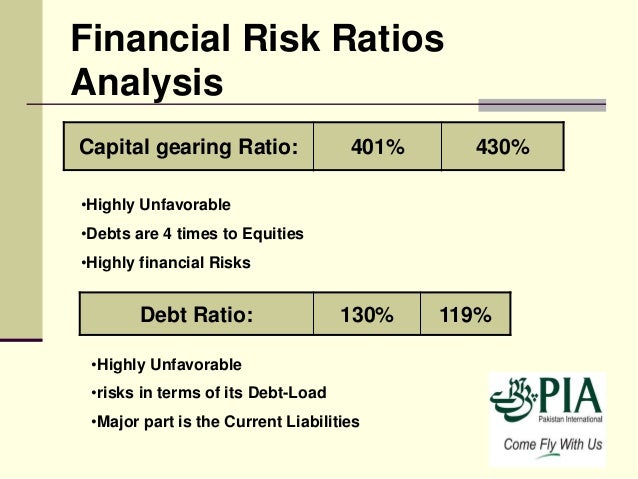 Financial Risk Ratios Analysis

| Capital gearing Ratio: | 401% | 430% |
|---|---|---|

•Highly Unfavorable

•Debts are 4 times to Equities

•Highly financial Risks

| Debt Ratio: | 130% | 119% |
|---|---|---|

•Highly Unfavorable

•risks in terms of its Debt-Load

•Major part is the Current Liabilities

PIA
Pakistan International
Come Fly With Us